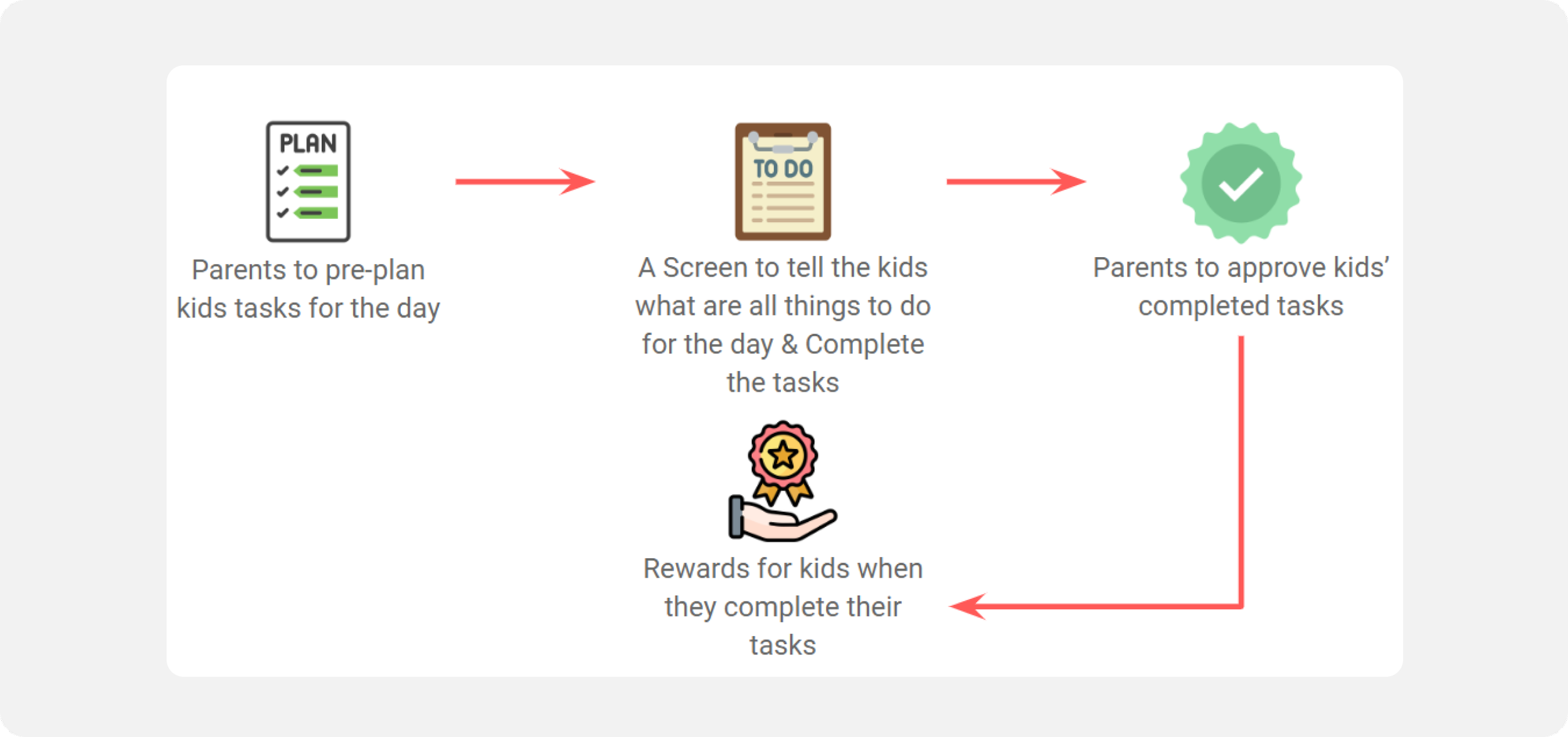 PLAN

Parents to pre-plan kids tasks for the day

TO DO

A Screen to tell the kids what are all things to do for the day & Complete the tasks

Parents to approve kids' completed tasks

Rewards for kids when they complete their tasks